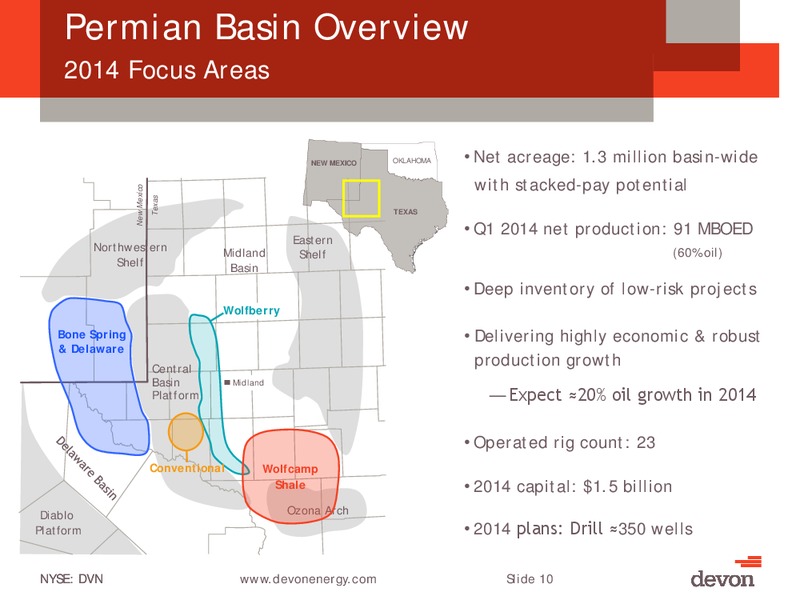 Permian Basin Overview
2014 Focus Areas

NEW MEXICO
OKLAHOMA
TEXAS

New Mexico
Texas
Northwestern Shelf
Midland Basin
Eastern Shelf
Wolfberry
Bone Spring & Delaware
Central Basin Platform
Midland
Conventional
Wolfcamp Shale
Delaware Basin
Ozona Arch
Diablo Platform

• Net acreage: 1.3 million basin-wide with stacked-pay potential

• Q1 2014 net production: 91 MBOED (60% oil)

• Deep inventory of low-risk projects

• Delivering highly economic & robust production growth

— Expect ≈20% oil growth in 2014

• Operated rig count: 23

• 2014 capital: $1.5 billion

• 2014 plans: Drill ≈350 wells

NYSE: DVN
www.devonenergy.com
Slide 10
devon